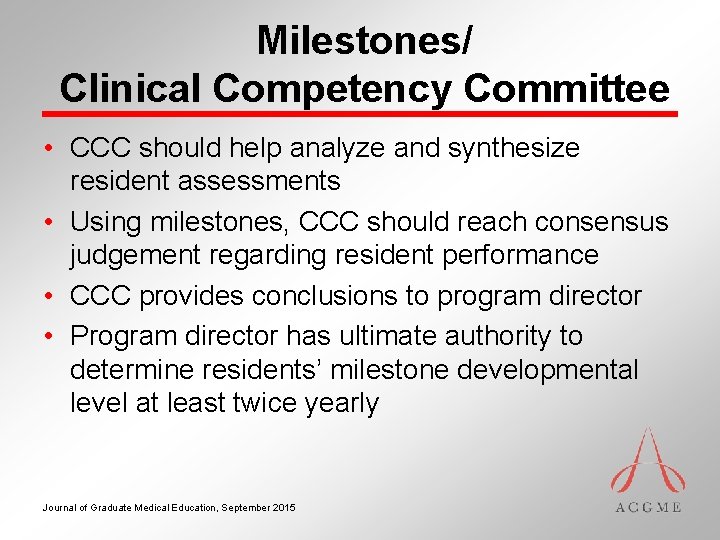 Milestones/
Clinical Competency Committee

• CCC should help analyze and synthesize resident assessments
• Using milestones, CCC should reach consensus judgement regarding resident performance
• CCC provides conclusions to program director
• Program director has ultimate authority to determine residents' milestone developmental level at least twice yearly

Journal of Graduate Medical Education, September 2015

ACGME